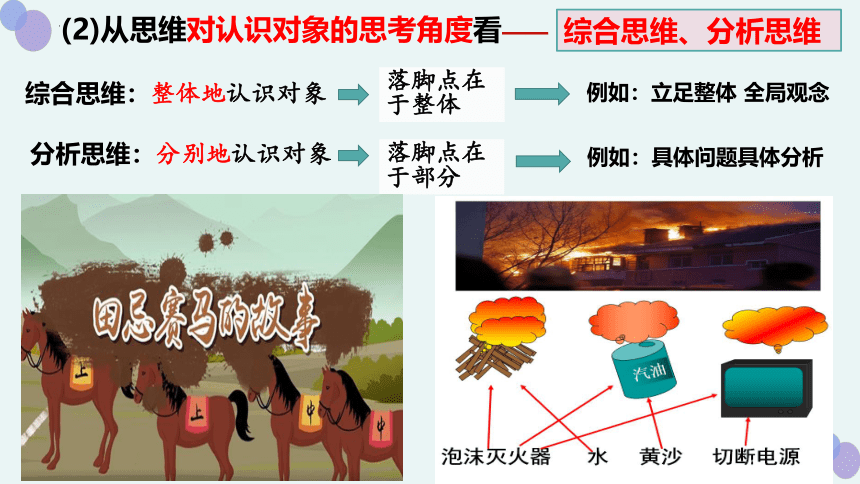 (2)从思维对认识对象的思考角度看—— 综合思维、分析思维

综合思维：整体地认识对象 落脚点在于整体 例如：立足整体 全局观念

分析思维：分别地认识对象 落脚点在于部分 例如：具体问题具体分析

田忌赛马的故事

上 上 中 中

汽油

泡沫灭火器 水 黄沙 切断电源